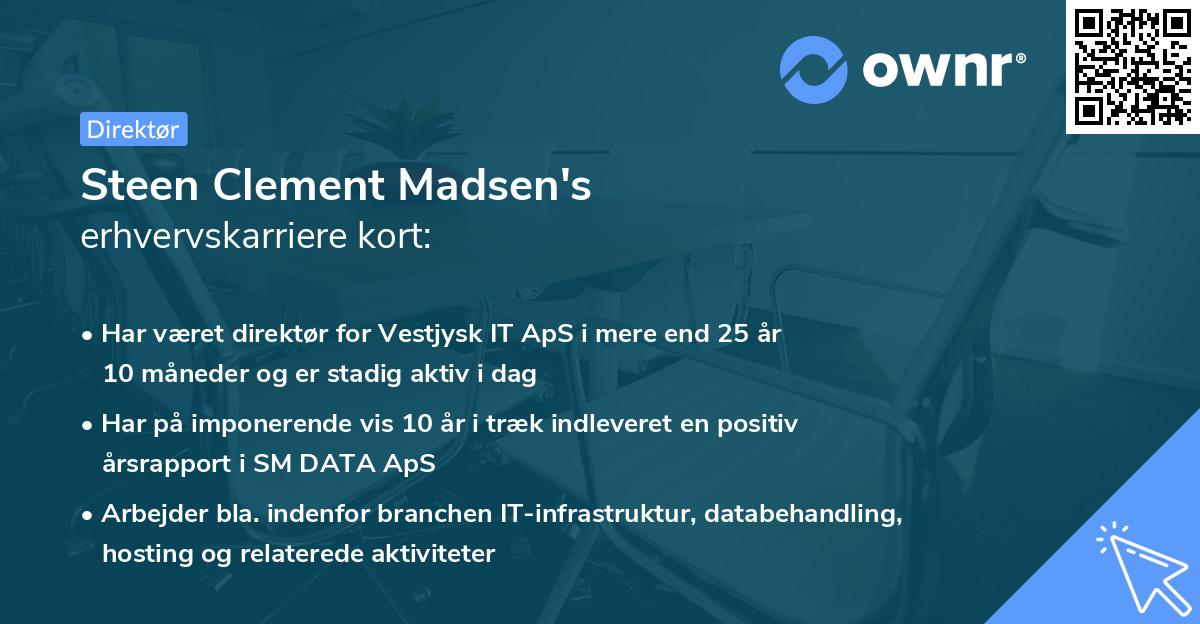 ownr®

Direktør

Steen Clement Madsen's
erhvervskarriere kort:

• Har været direktør for Vestjysk IT ApS i mere end 25 år 10 måneder og er stadig aktiv i dag

• Har på imponerende vis 10 år i træk indleveret en positiv årsrapport i SM DATA ApS

• Arbejder bla. indenfor branchen IT-infrastruktur, databehandling, hosting og relaterede aktiviteter